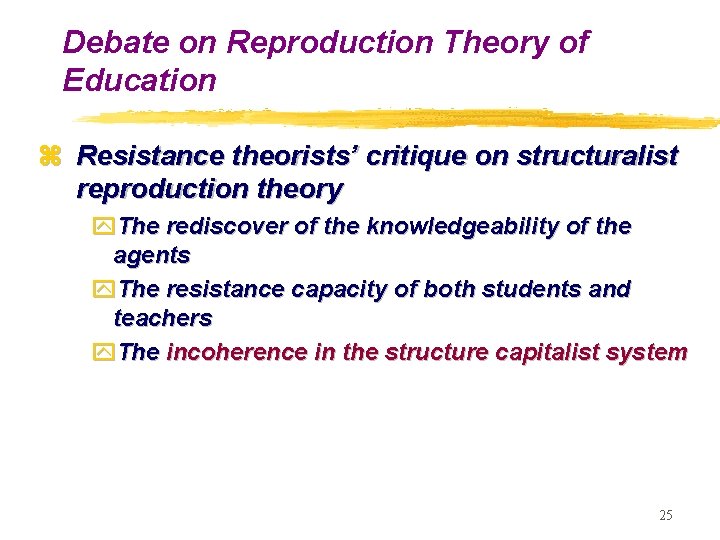 Debate on Reproduction Theory of Education

Resistance theorists' critique on structuralist reproduction theory

The rediscover of the knowledgeability of the agents

The resistance capacity of both students and teachers

The incoherence in the structure capitalist system

25